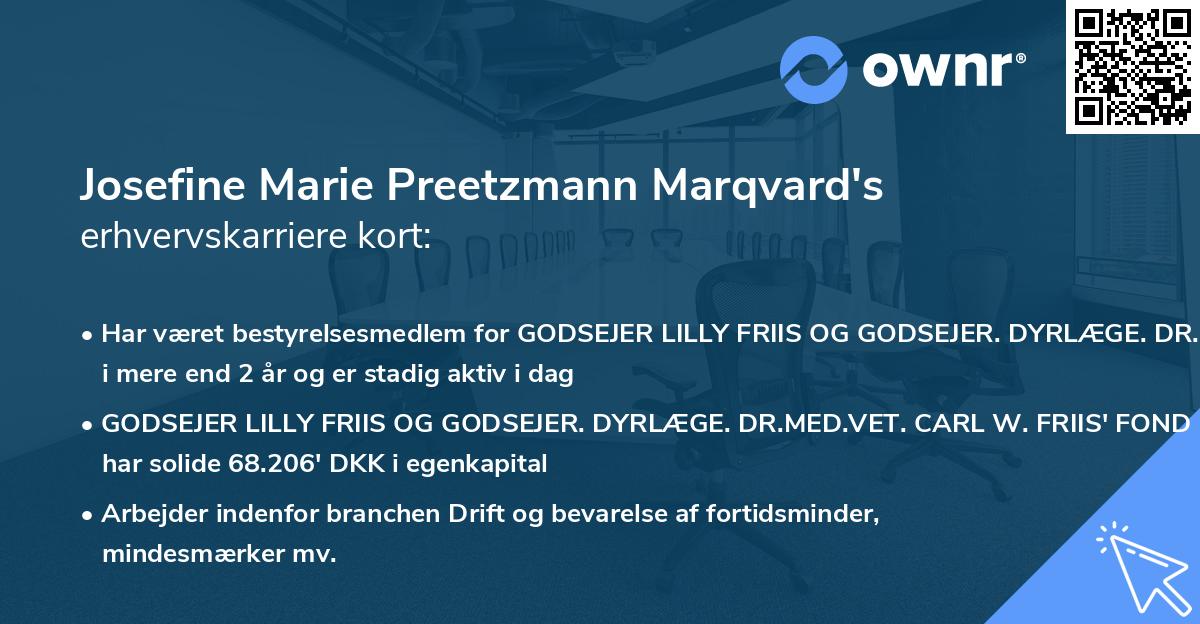 ownr®

Josefine Marie Preetzmann Marqvard's
erhvervskarriere kort:

• Har været bestyrelsesmedlem for GODSEJER LILLY FRIIS OG GODSEJER. DYRLÆGE. DR. i mere end 2 år og er stadig aktiv i dag

• GODSEJER LILLY FRIIS OG GODSEJER. DYRLÆGE. DR.MED.VET. CARL W. FRIIS' FOND har solide 68.206' DKK i egenkapital

• Arbejder indenfor branchen Drift og bevarelse af fortidsminder, mindesmærker mv.